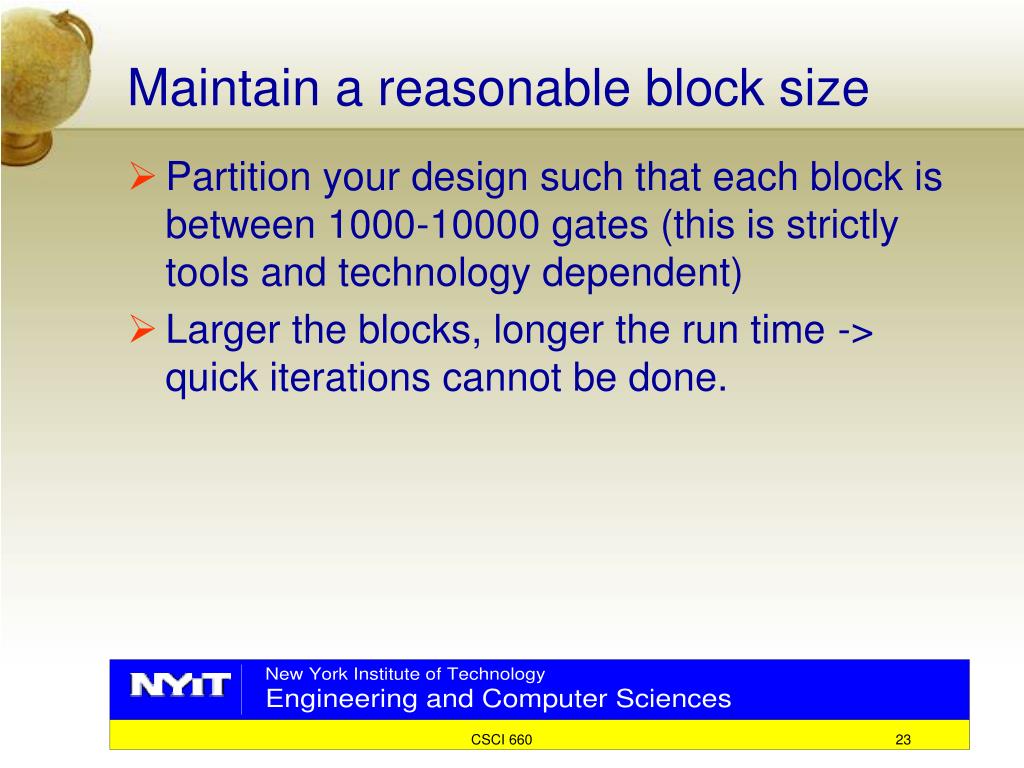 Maintain a reasonable block size

➢ Partition your design such that each block is between 1000-10000 gates (this is strictly tools and technology dependent)

➢ Larger the blocks, longer the run time -> quick iterations cannot be done.

NYIT

New York Institute of Technology
Engineering and Computer Sciences

CSCI 660

23